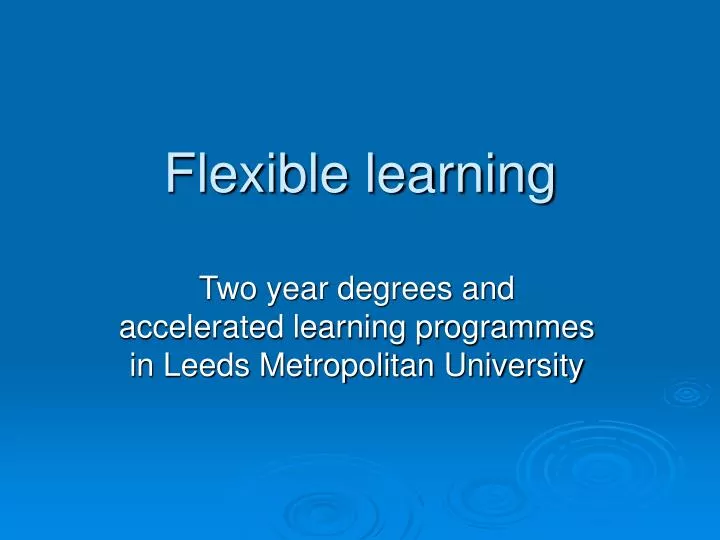 Flexible learning

Two year degrees and accelerated learning programmes in Leeds Metropolitan University